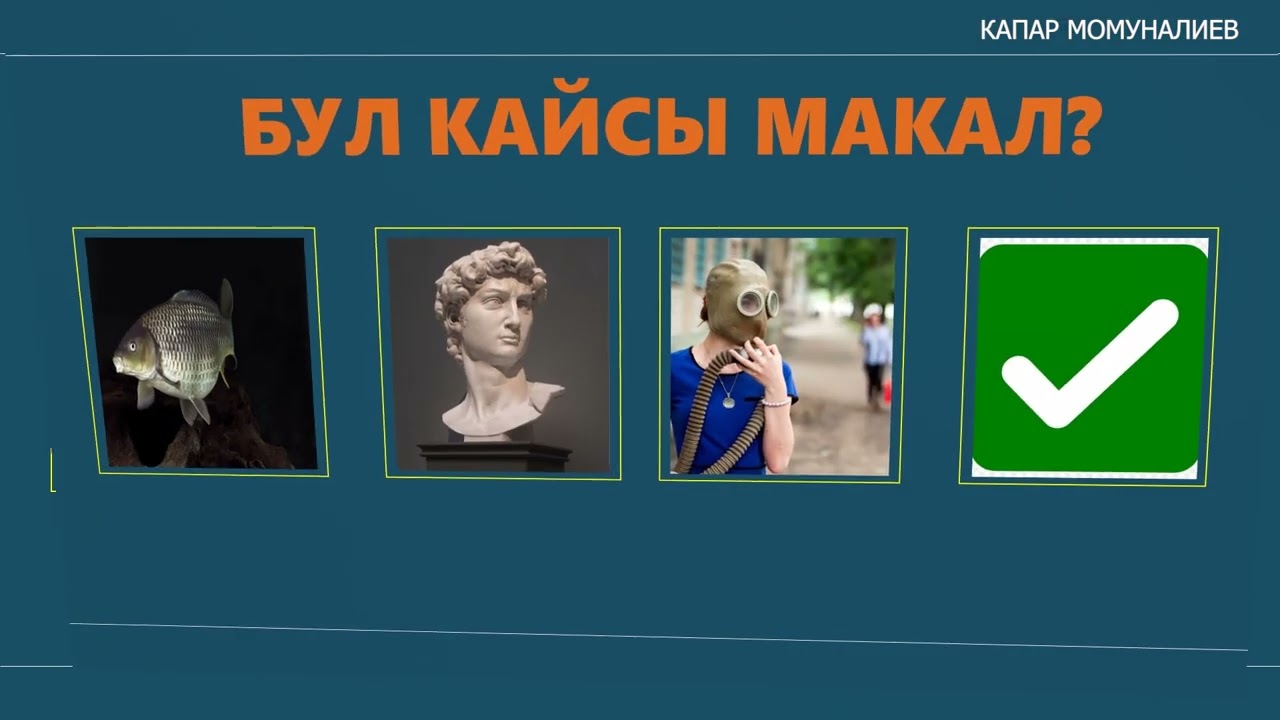 КАПАР МОМУНАЛИЕВ

БУЛ КАЙСЫ МАКАЛ?